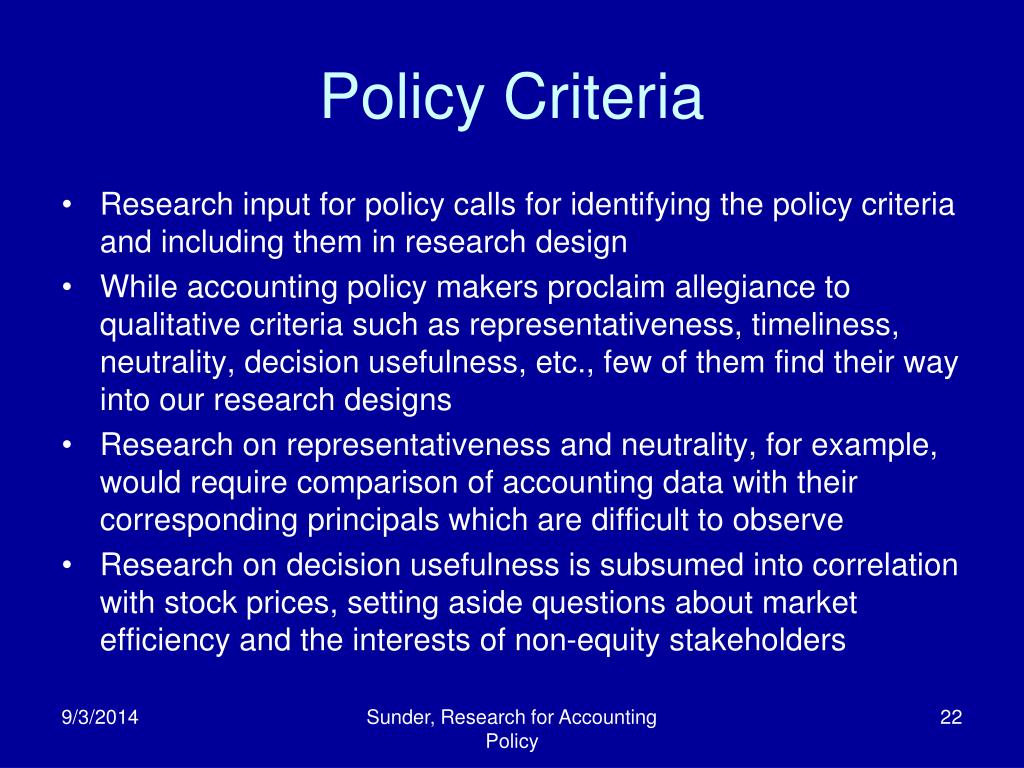 Policy Criteria

• Research input for policy calls for identifying the policy criteria and including them in research design
• While accounting policy makers proclaim allegiance to qualitative criteria such as representativeness, timeliness, neutrality, decision usefulness, etc., few of them find their way into our research designs
• Research on representativeness and neutrality, for example, would require comparison of accounting data with their corresponding principals which are difficult to observe
• Research on decision usefulness is subsumed into correlation with stock prices, setting aside questions about market efficiency and the interests of non-equity stakeholders

9/3/2014

Sunder, Research for Accounting Policy

22